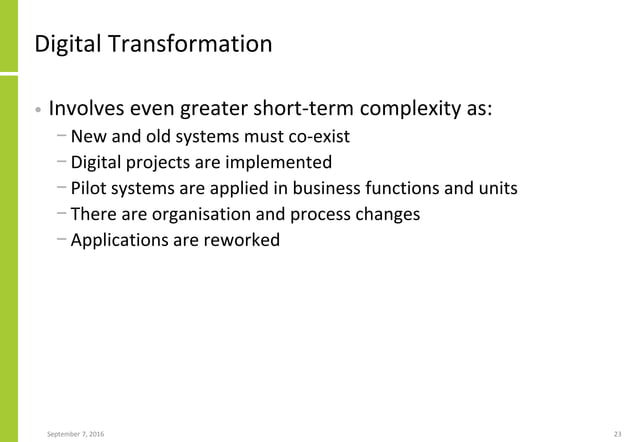 Digital Transformation

• Involves even greater short-term complexity as:
  – New and old systems must co-exist
  – Digital projects are implemented
  – Pilot systems are applied in business functions and units
  – There are organisation and process changes
  – Applications are reworked

September 7, 2016

23